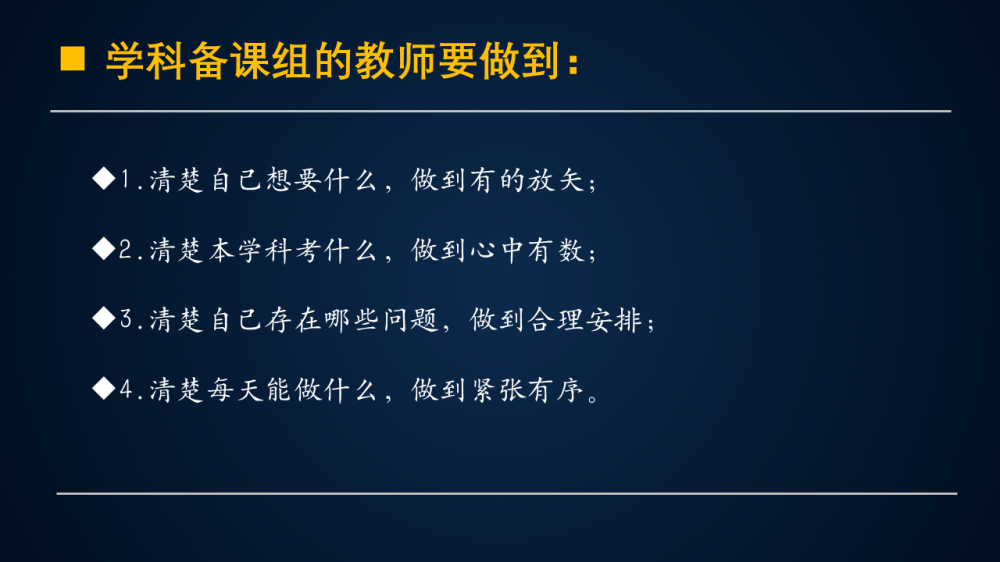 ■ 学科备课组的教师要做到：

◆1.清楚自己想要什么，做到有的放矢；

◆2.清楚本学科考什么，做到心中有数；

◆3.清楚自己存在哪些问题，做到合理安排；

◆4.清楚每天能做什么，做到紧张有序。